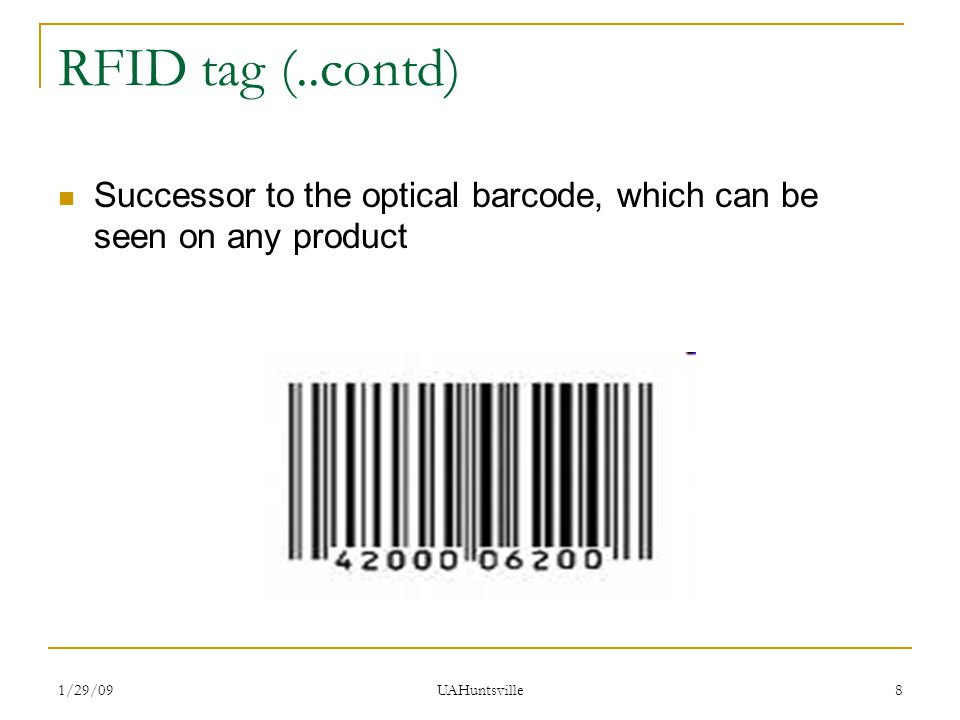 RFID tag (..contd)

Successor to the optical barcode, which can be seen on any product

42000 06200

1/29/09

UAHuntsville

8